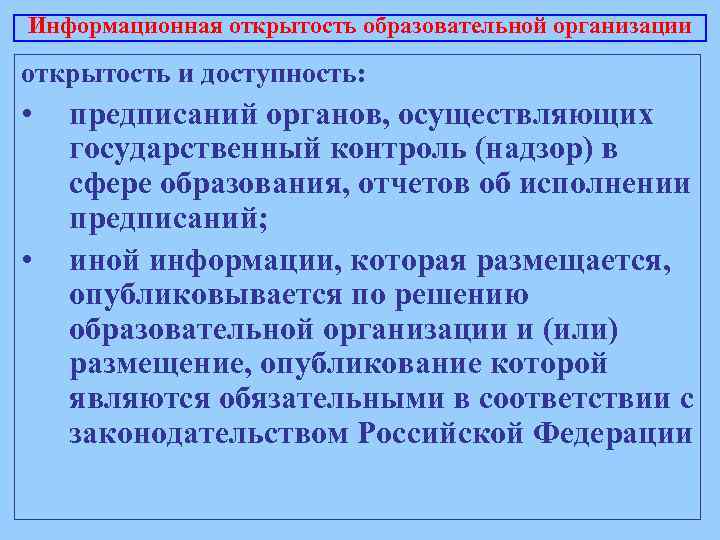 Информационная открытость образовательной организации

открытость и доступность:

• предписаний органов, осуществляющих государственный контроль (надзор) в сфере образования, отчетов об исполнении предписаний;

• иной информации, которая размещается, опубликовывается по решению образовательной организации и (или) размещение, опубликование которой являются обязательными в соответствии с законодательством Российской Федерации